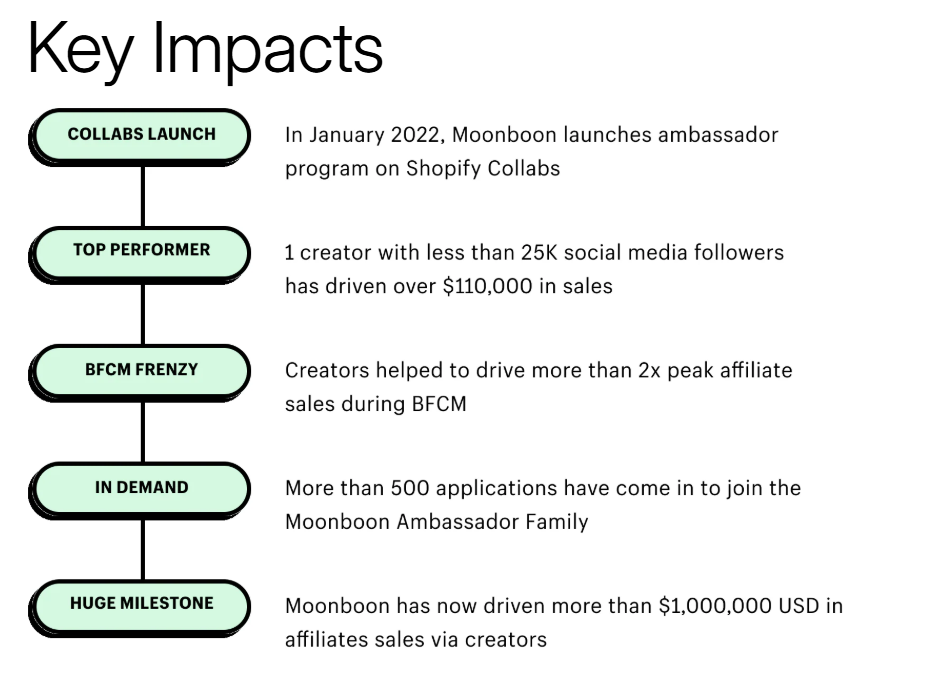 Key Impacts

COLLABS LAUNCH

In January 2022, Moonboon launches ambassador program on Shopify Collabs

TOP PERFORMER

1 creator with less than 25K social media followers has driven over \$110,000 in sales

BFCM FRENZY

Creators helped to drive more than 2x peak affiliate sales during BFCM

IN DEMAND

More than 500 applications have come in to join the Moonboon Ambassador Family

HUGE MILESTONE

Moonboon has now driven more than \$1,000,000 USD in affiliates sales via creators